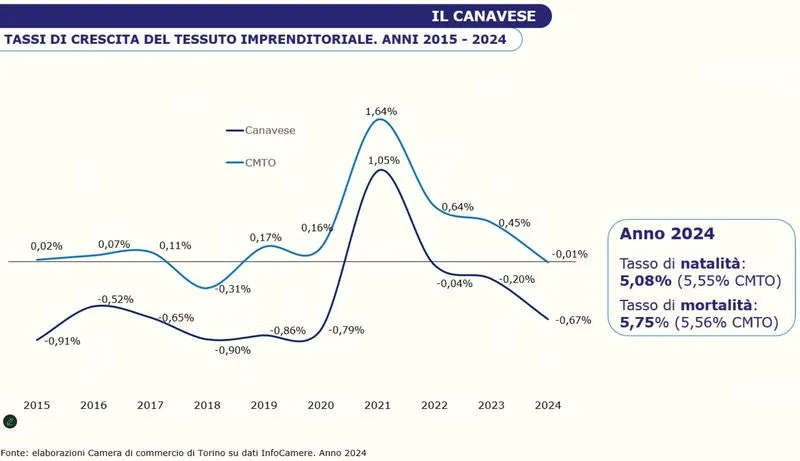 IL CANAVESE

TASSI DI CRESCITA DEL TESSUTO IMPRENDITORIALE. ANNI 2015 - 2024

Canavese
CMTO

0,02%
0,07%
0,11%
-0,31%
0,17%
0,16%
1,64%
0,64%
0,45%
-0,01%

-0,91%
-0,52%
-0,65%
-0,90%
-0,86%
-0,79%
1,05%
-0,04%
-0,20%
-0,67%

2015 2016 2017 2018 2019 2020 2021 2022 2023 2024

Anno 2024
Tasso di natalità:
5,08% (5,55% CMTO)
Tasso di mortalità:
5,75% (5,56% CMTO)

Fonte: elaborazioni Camera di commercio di Torino su dati InfoCamere. Anno 2024